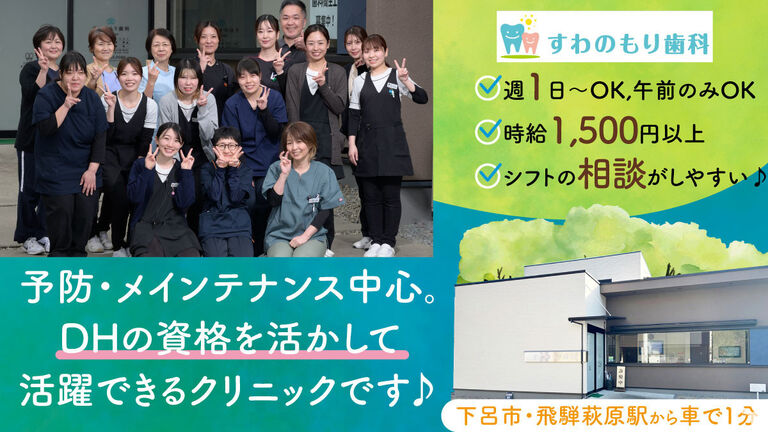 すわのもり歯科

週1日～OK,午前のみOK
時給1,500円以上
シフトの相談がしやすい♪

予防・メインテナンス中心。
DHの資格を活かして
活躍できるクリニックです♪

下呂市・飛騨萩原駅から車で1分